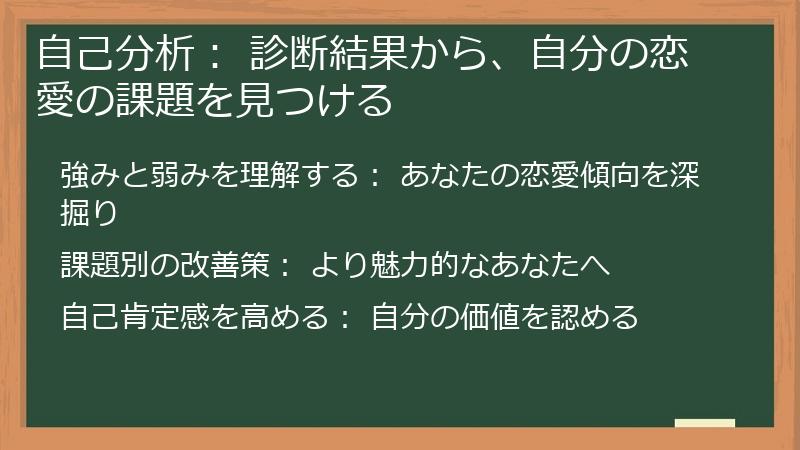 自己分析： 診断結果から、自分の恋愛の課題を見つける

強みと弱みを理解する： あなたの恋愛傾向を深掘り

課題別の改善策： より魅力的なあなたへ

自己肯定感を高める： 自分の価値を認める